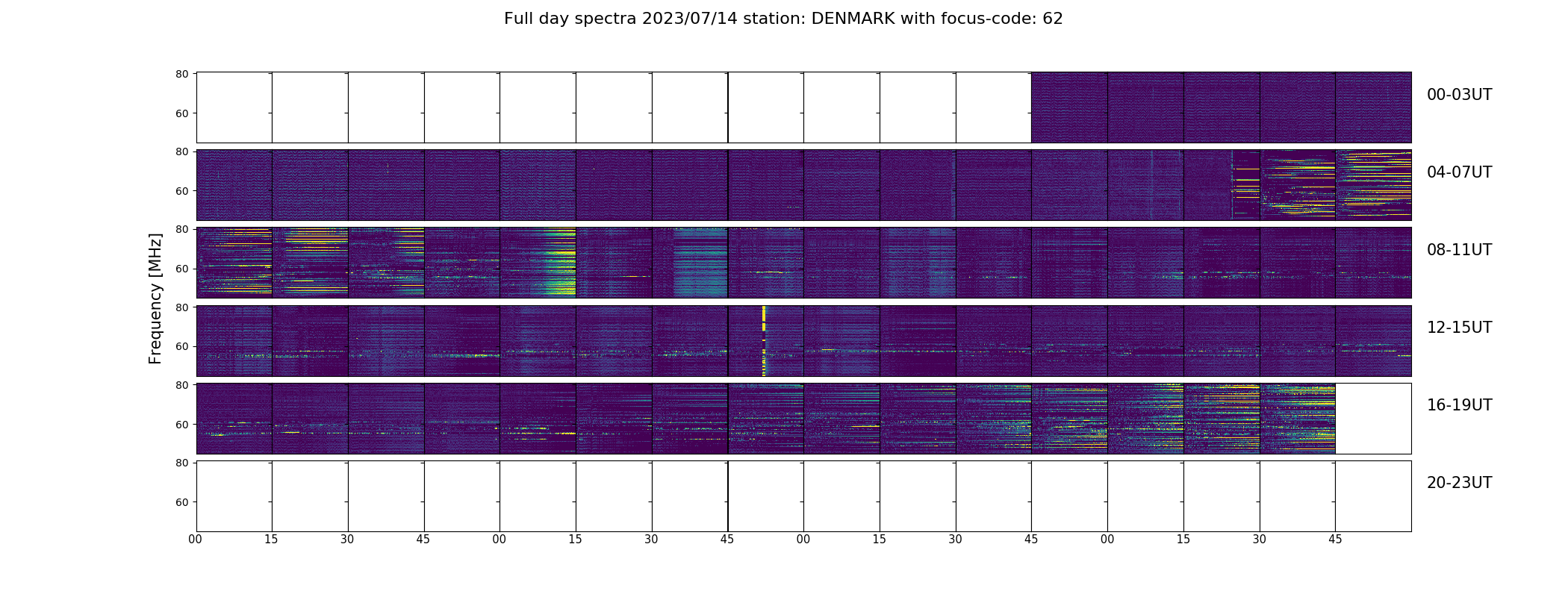 Full day spectra 2023/07/14 station: DENMARK with focus-code: 62

Frequency [MHz]

80
60
00-03UT

80
60
04-07UT

80
60
08-11UT

80
60
12-15UT

80
60
16-19UT

80
60
20-23UT

00 15 30 45 00 15 30 45 00 15 30 45 00 15 30 45